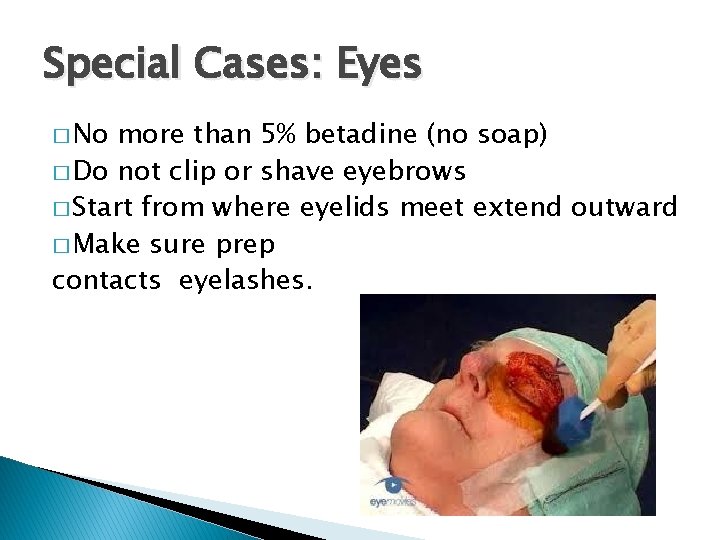 Special Cases: Eyes

□ No more than 5% betadine (no soap)
□ Do not clip or shave eyebrows
□ Start from where eyelids meet extend outward
□ Make sure prep contacts eyelashes.

eyemovies